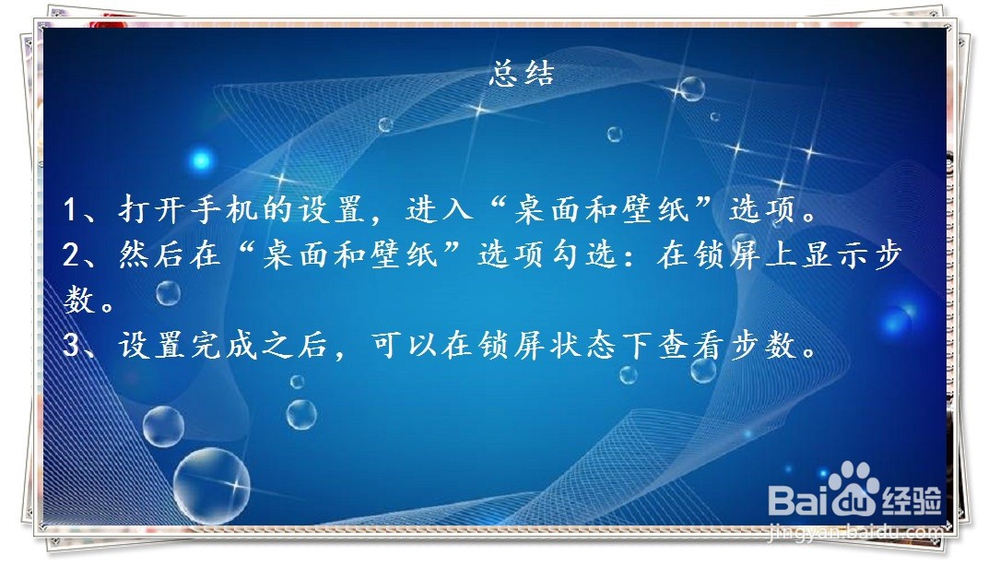 总结

1、打开手机的设置，进入“桌面和壁纸”选项。
2、然后在“桌面和壁纸”选项勾选：在锁屏上显示步数。
3、设置完成之后，可以在锁屏状态下查看步数。

Baidu经验
jingyan.baidu.com